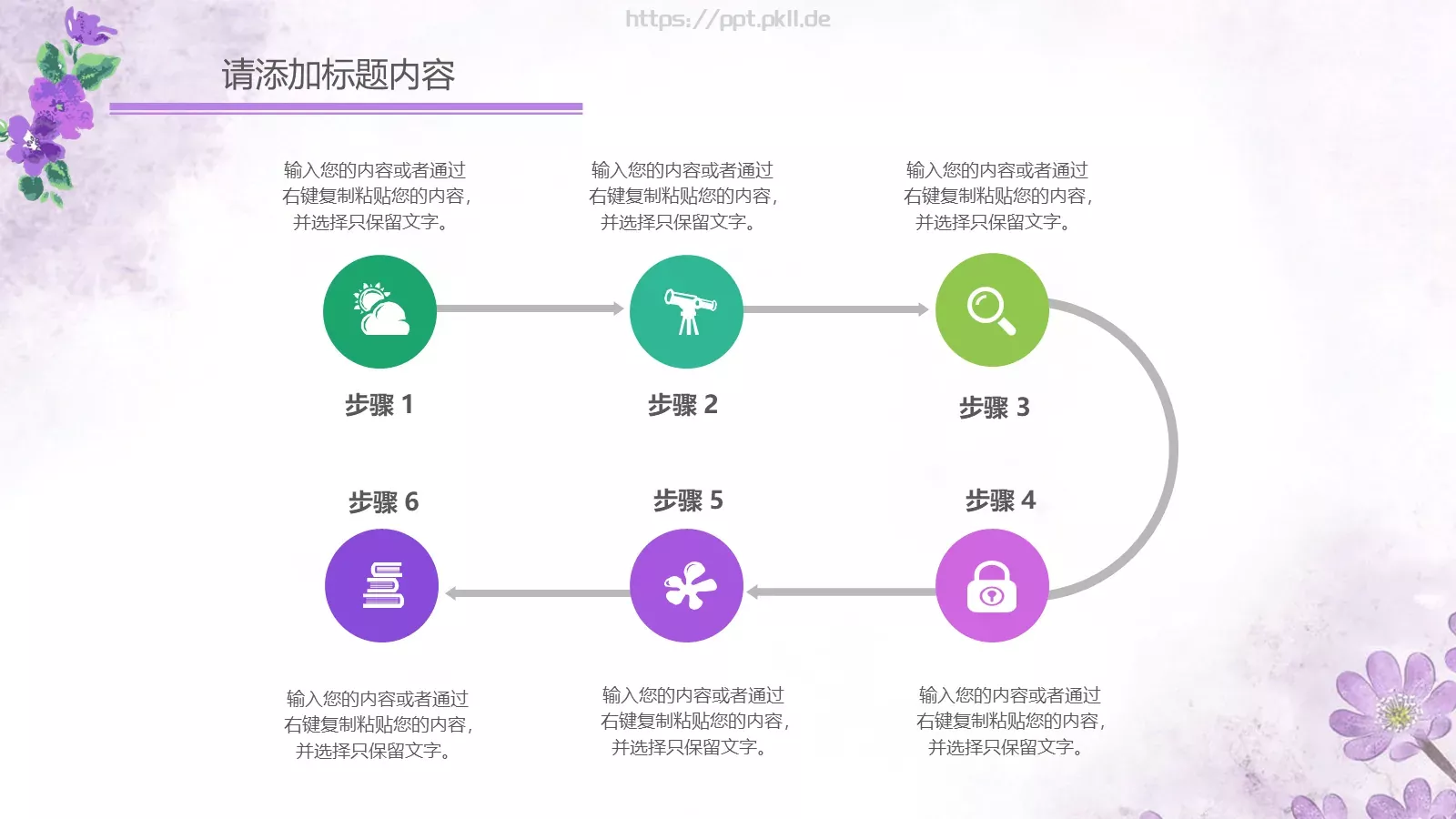 https://ppt.pkll.de

请添加标题内容

输入您的内容或者通过右键复制粘贴您的内容，并选择只保留文字。

输入您的内容或者通过右键复制粘贴您的内容，并选择只保留文字。

输入您的内容或者通过右键复制粘贴您的内容，并选择只保留文字。

步骤 1

步骤 2

步骤 3

步骤 6

步骤 5

步骤 4

输入您的内容或者通过右键复制粘贴您的内容，并选择只保留文字。

输入您的内容或者通过右键复制粘贴您的内容，并选择只保留文字。

输入您的内容或者通过右键复制粘贴您的内容，并选择只保留文字。